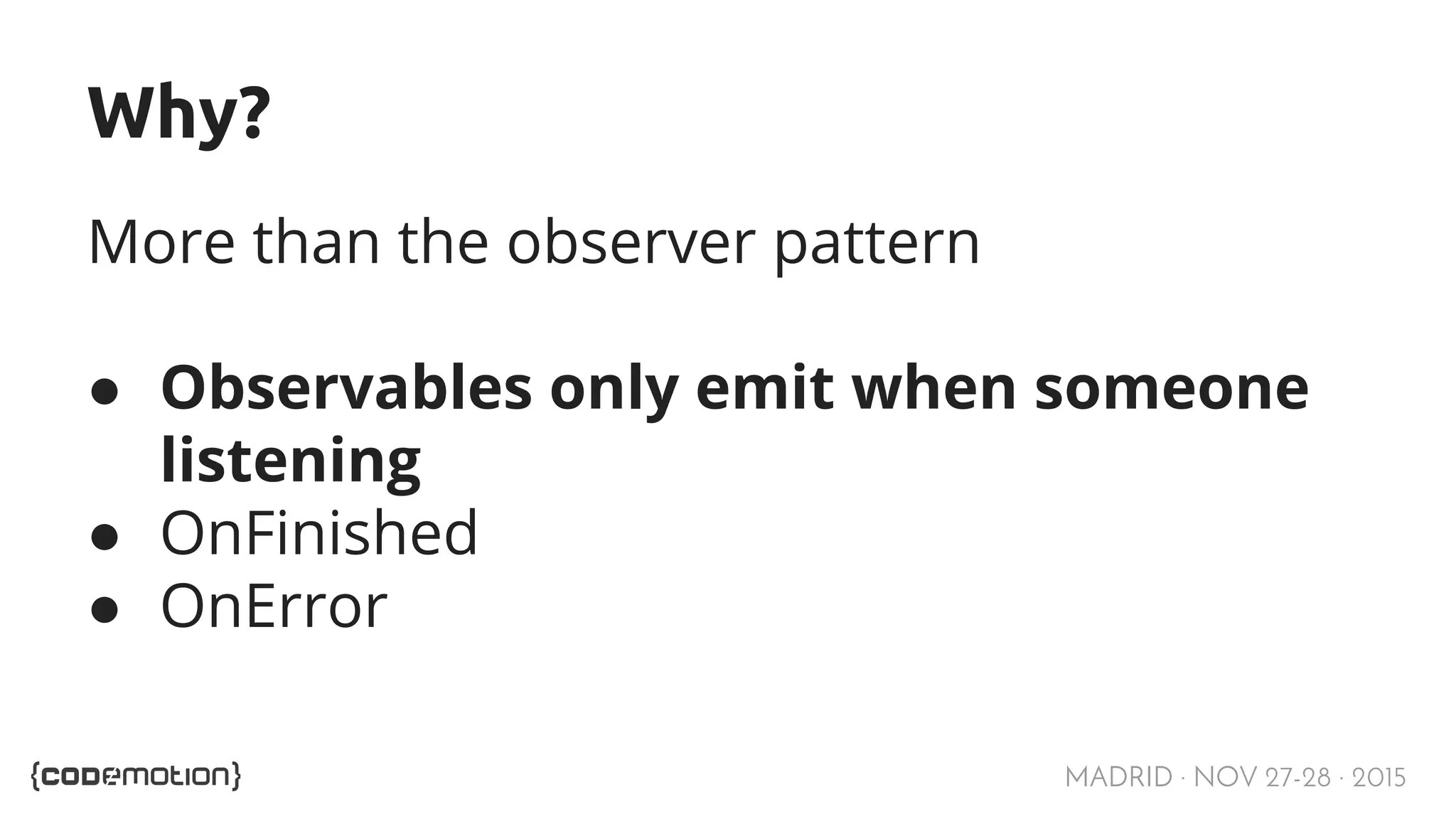 Why?

More than the observer pattern

● Observables only emit when someone listening
● OnFinished
● OnError

{codemotion}

MADRID · NOV 27-28 · 2015